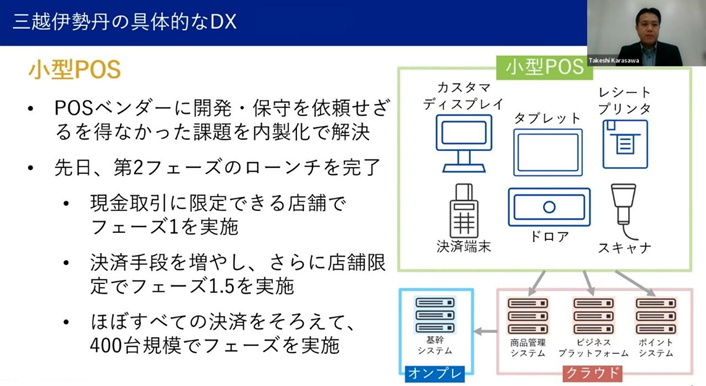 三越伊勢丹の具体的なDX

Takeshi Karasawa

小型POS

• POSベンダーに開発・保守を依頼せざるを得なかった課題を内製化で解決

• 先日、第2フェーズのローンチを完了

• 現金取引に限定できる店舗でフェーズ1を実施

• 決済手段を増やし、さらに店舗限定でフェーズ1.5を実施

• ほぼすべての決済をそろえて、400台規模でフェーズを実施

小型POS

カスタマディスプレイ

タブレット

レシートプリンタ

決済端末

ドロア

スキャナ

基幹システム

オンプレ

商品管理システム

ビジネスプラットフォーム

ポイントシステム

クラウド